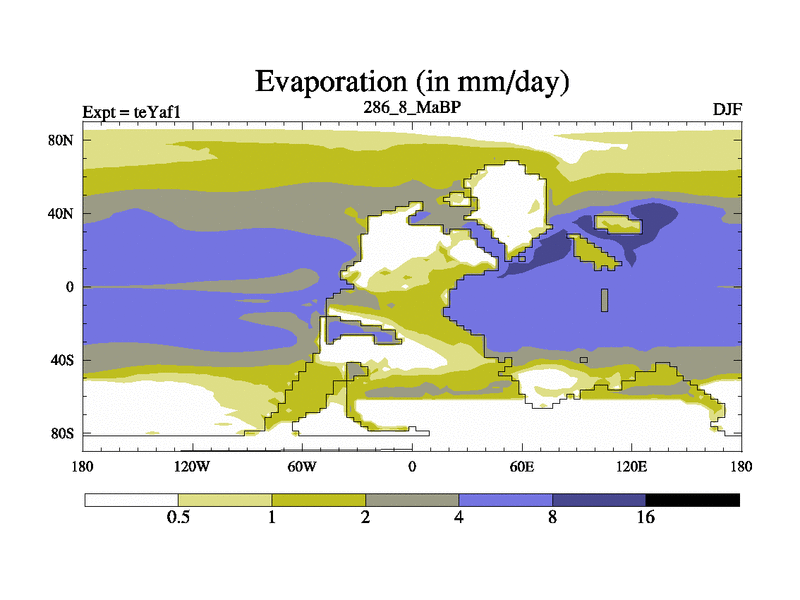 Evaporation (in mm/day)

Expt = teYaf1

286_8_MaBP

DJF

80N

40N

0

40S

80S

180

120W

60W

0

60E

120E

180

0.5

1

2

4

8

16